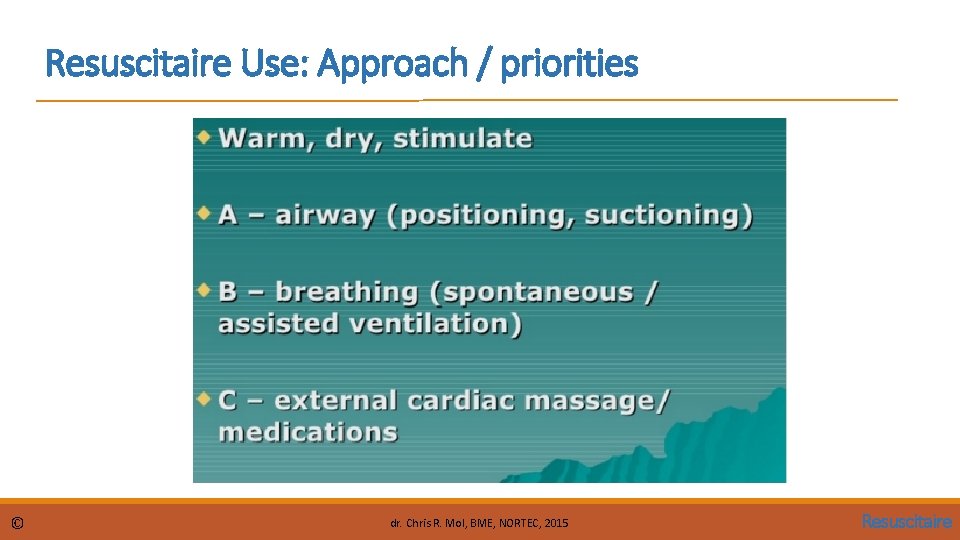 Resuscitaire Use: Approach / priorities

Warm, dry, stimulate

A – airway (positioning, suctioning)

B – breathing (spontaneous / assisted ventilation)

C – external cardiac massage/ medications

©

dr. Chris R. Mol, BME, NORTEC, 2015

Resuscitaire